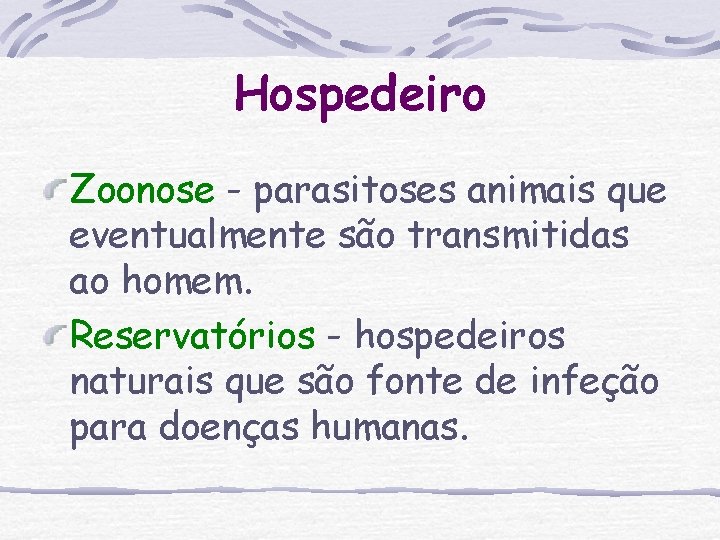 Hospedeiro

Zoonose - parasitoses animais que eventualmente são transmitidas ao homem.

Reservatórios - hospedeiros naturais que são fonte de infeção para doenças humanas.